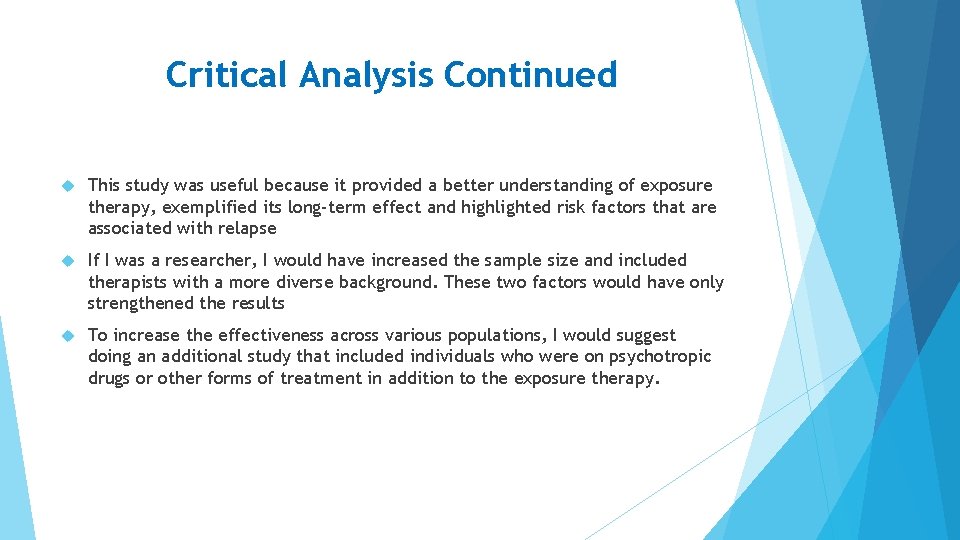 Critical Analysis Continued

This study was useful because it provided a better understanding of exposure therapy, exemplified its long-term effect and highlighted risk factors that are associated with relapse

If I was a researcher, I would have increased the sample size and included therapists with a more diverse background. These two factors would have only strengthened the results

To increase the effectiveness across various populations, I would suggest doing an additional study that included individuals who were on psychotropic drugs or other forms of treatment in addition to the exposure therapy.